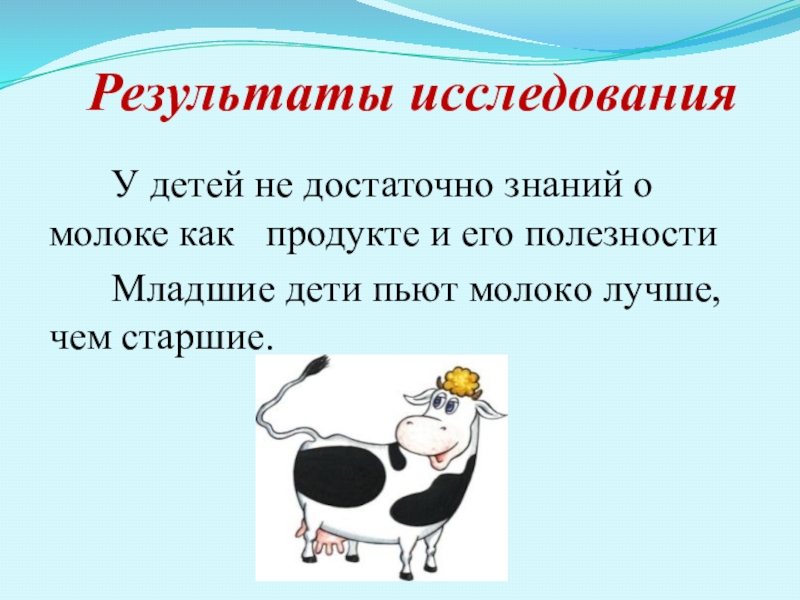 Результаты исследования

У детей не достаточно знаний о молоке как продукте и его полезности

Младшие дети пьют молоко лучше, чем старшие.